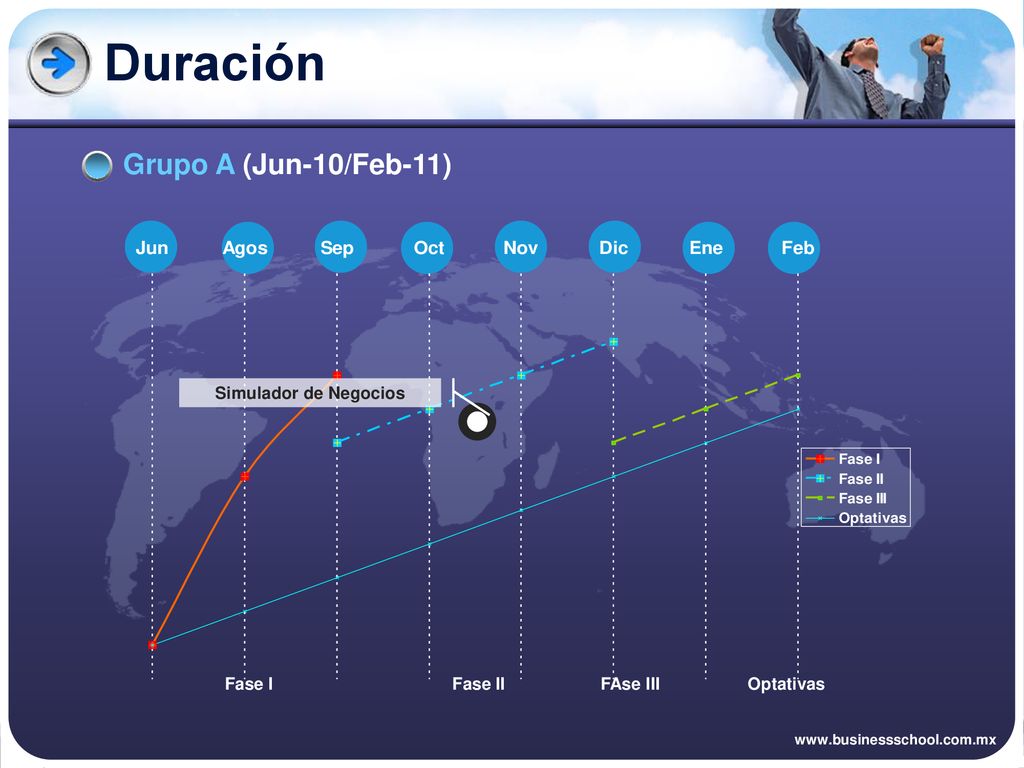 Duración

Grupo A (Jun-10/Feb-11)

Jun Agos Sep Oct Nov Dic Ene Feb

Simulador de Negocios

Fase I
Fase II
Fase III
Optativas

Fase I Fase II FAse III Optativas

www.businessschool.com.mx